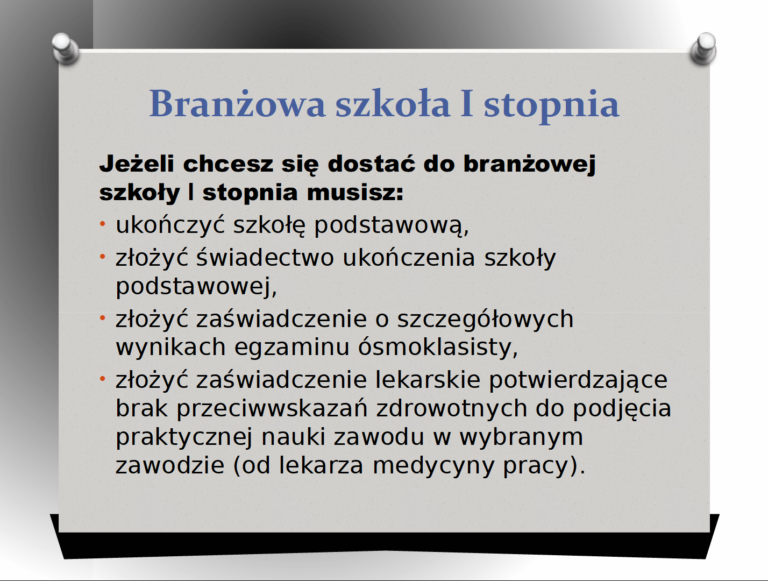 Branżowa szkoła I stopnia

Jeżeli chcesz się dostać do branżowej szkoły I stopnia musisz:

• ukończyć szkołę podstawową,
• złożyć świadectwo ukończenia szkoły podstawowej,
• złożyć zaświadczenie o szczegółowych wynikach egzaminu ósmoklasisty,
• złożyć zaświadczenie lekarskie potwierdzające brak przeciwwskazań zdrowotnych do podjęcia praktycznej nauki zawodu w wybranym zawodzie (od lekarza medycyny pracy).